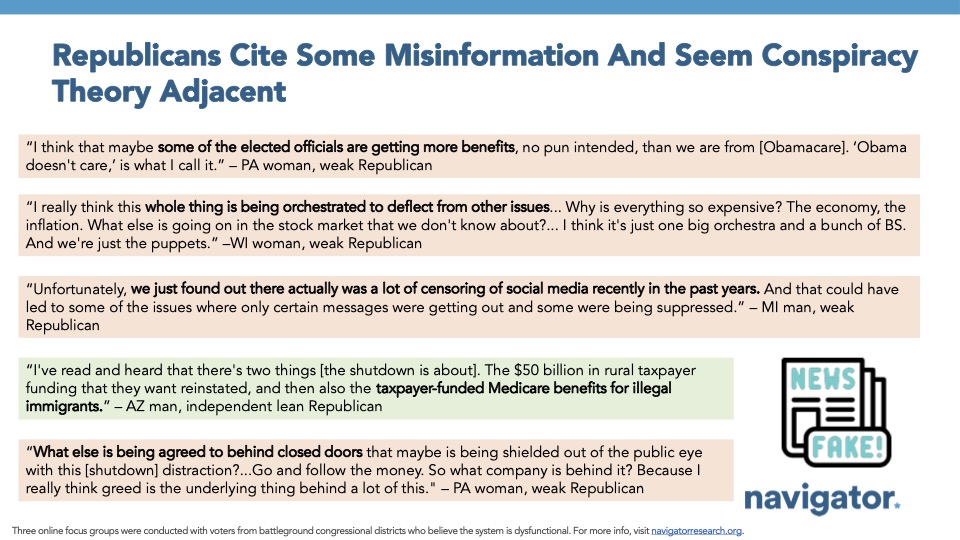 Republicans Cite Some Misinformation And Seem Conspiracy Theory Adjacent

“I think that maybe some of the elected officials are getting more benefits, no pun intended, than we are from [Obamacare]. ‘Obama doesn't care,’ is what I call it.” – PA woman, weak Republican

“I really think this whole thing is being orchestrated to deflect from other issues... Why is everything so expensive? The economy, the inflation. What else is going on in the stock market that we don't know about?... I think it's just one big orchestra and a bunch of BS. And we're just the puppets.” –WI woman, weak Republican

“Unfortunately, we just found out there actually was a lot of censoring of social media recently in the past years. And that could have led to some of the issues where only certain messages were getting out and some were being suppressed.” – MI man, weak Republican

“I've read and heard that there's two things [the shutdown is about]. The $50 billion in rural taxpayer funding that they want reinstated, and then also the taxpayer-funded Medicare benefits for illegal immigrants.” – AZ man, independent lean Republican

“What else is being agreed to behind closed doors that maybe is being shielded out of the public eye with this [shutdown] distraction?...Go and follow the money. So what company is behind it? Because I really think greed is the underlying thing behind a lot of this." – PA woman, weak Republican

NEWS
FAKE!

navigator.

Three online focus groups were conducted with voters from battleground congressional districts who believe the system is dysfunctional. For more info, visit navigatorresearch.org.